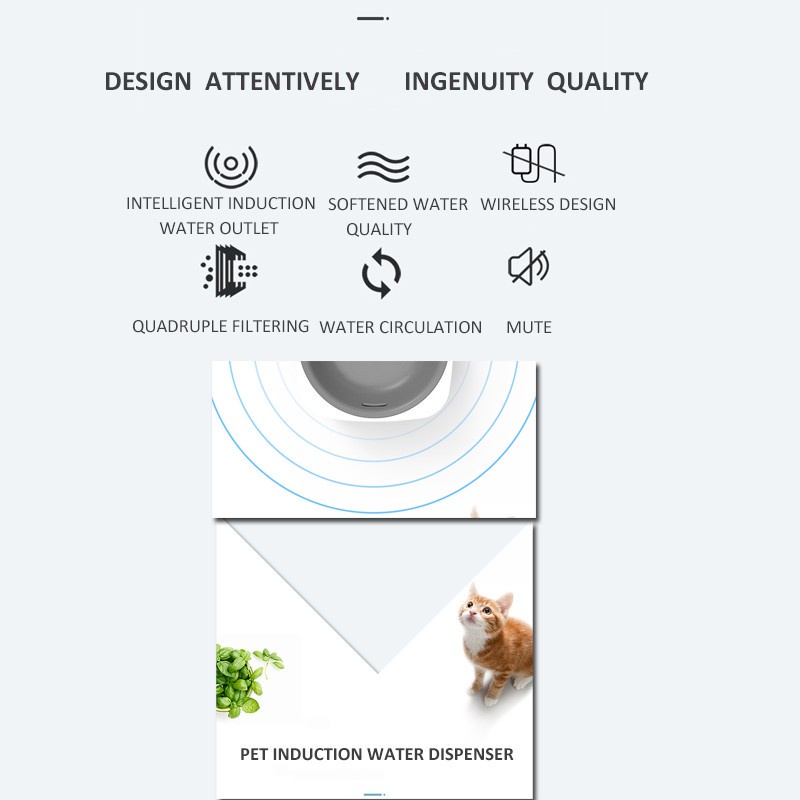 DESIGN ATTENTIVELY INGENUITY QUALITY

INTELLIGENT INDUCTION WATER OUTLET

SOFTENED WATER QUALITY

WIRELESS DESIGN

QUADRUPLE FILTERING

WATER CIRCULATION

MUTE

PET INDUCTION WATER DISPENSER